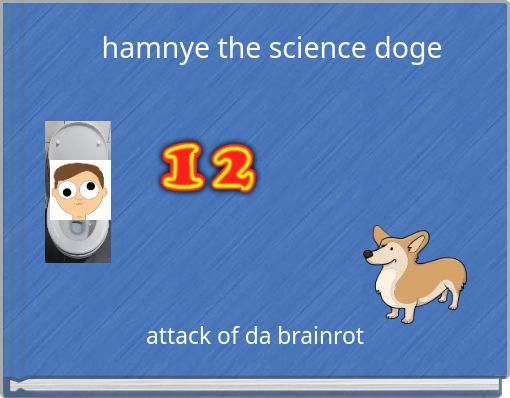 hamnye the science doge

12

attack of da brainrot